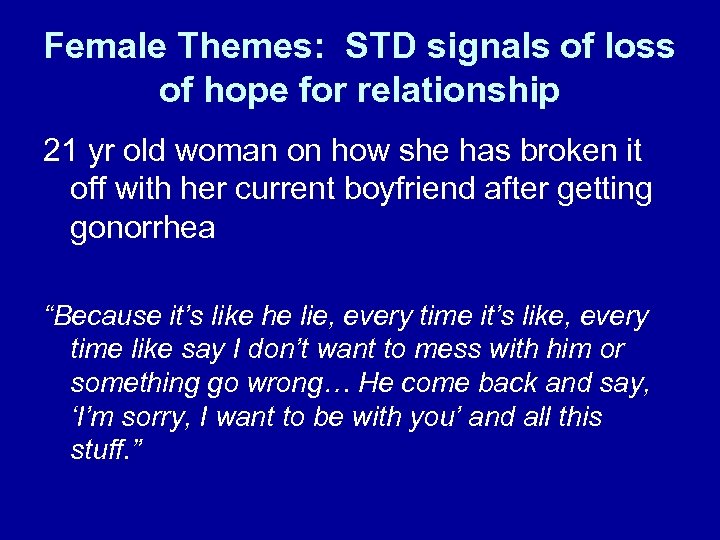 Female Themes: STD signals of loss of hope for relationship

21 yr old woman on how she has broken it off with her current boyfriend after getting gonorrhea

“Because it’s like he lie, every time it’s like, every time like say I don’t want to mess with him or something go wrong… He come back and say, ‘I’m sorry, I want to be with you’ and all this stuff.”